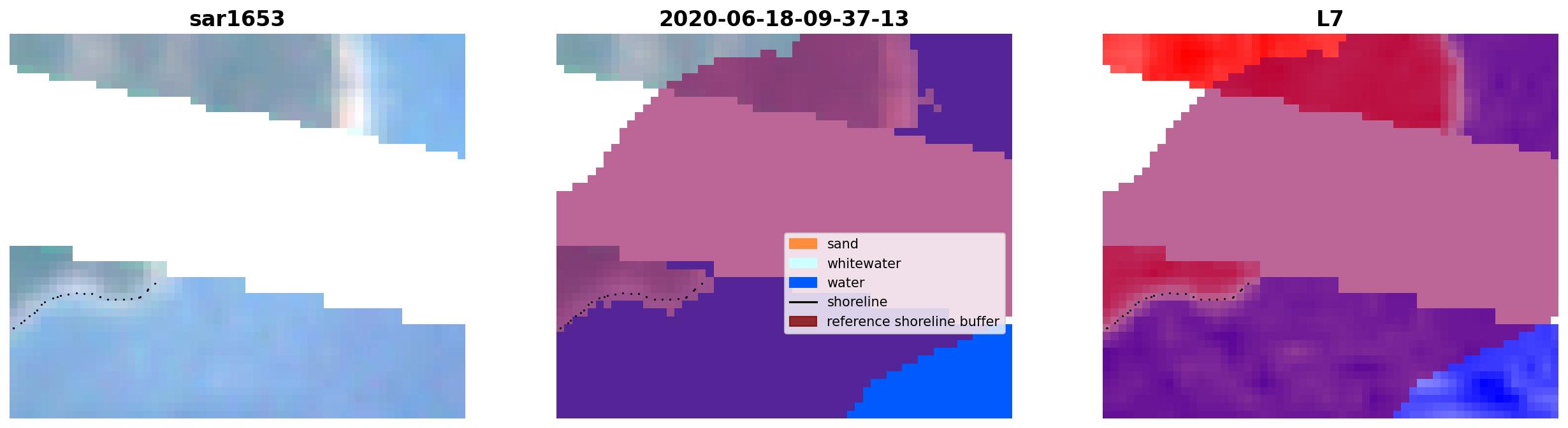 sar1653

2020-06-18-09-37-13

sand
whitewater
water
shoreline
reference shoreline buffer

L7